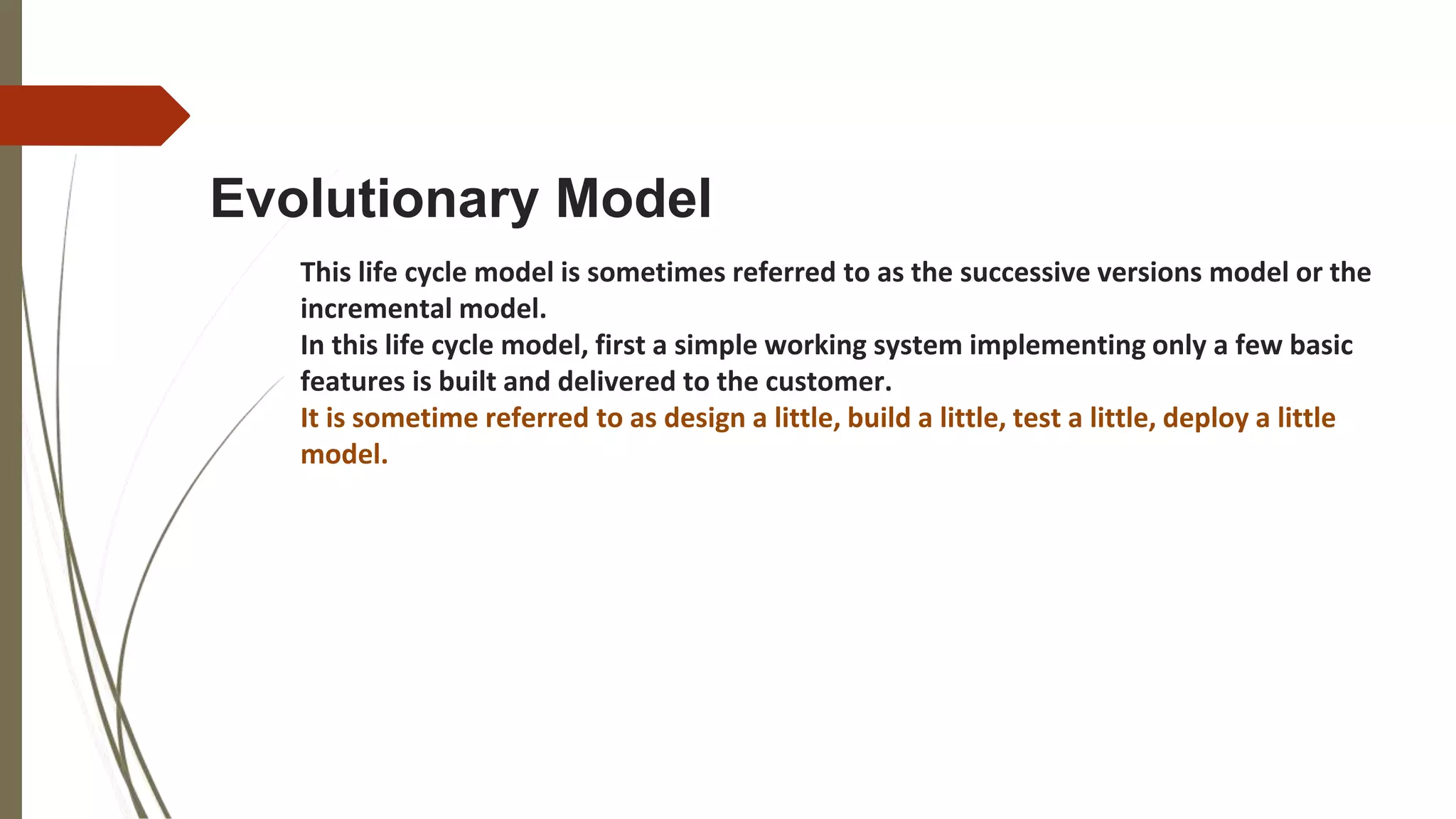 Evolutionary Model

This life cycle model is sometimes referred to as the successive versions model or the incremental model.
In this life cycle model, first a simple working system implementing only a few basic features is built and delivered to the customer.
It is sometime referred to as design a little, build a little, test a little, deploy a little model.